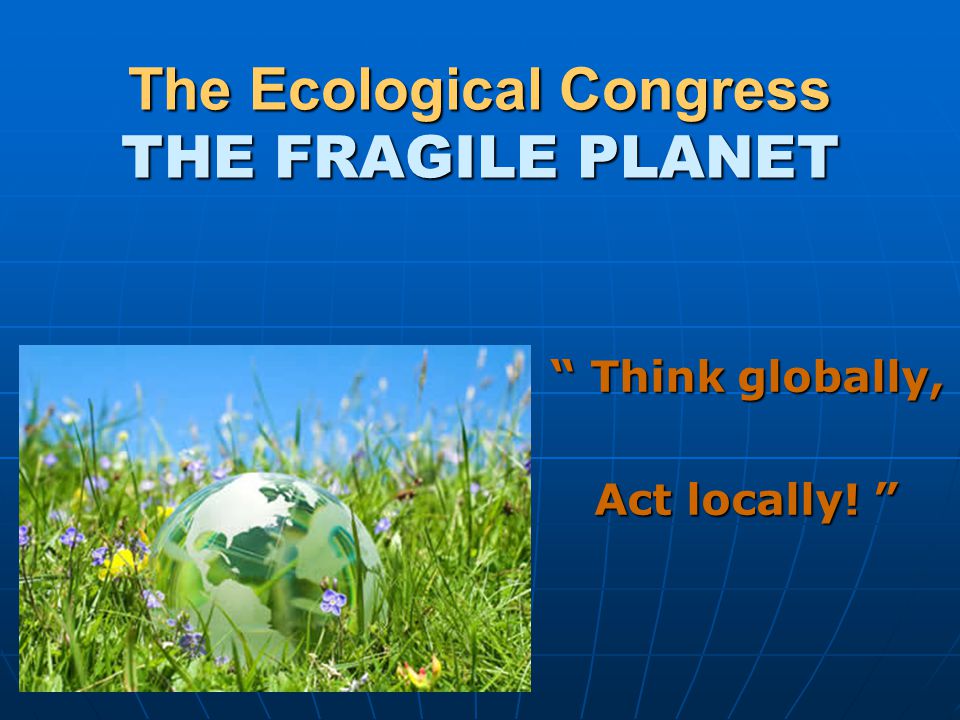 The Ecological Congress
THE FRAGILE PLANET

“ Think globally,

Act locally! ”